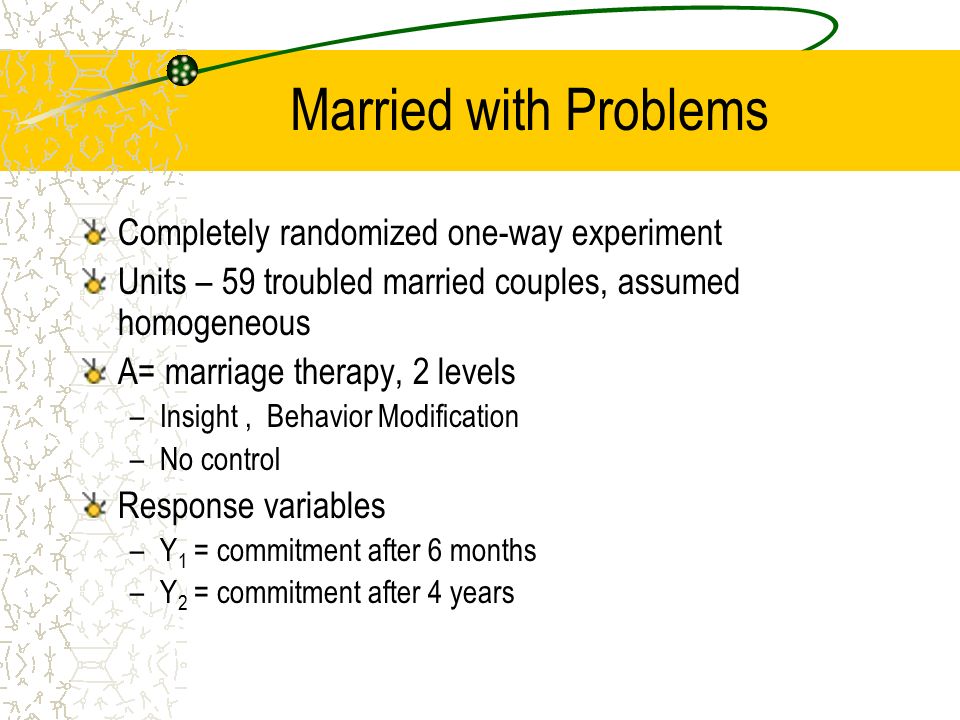 Married with Problems

Completely randomized one-way experiment

Units – 59 troubled married couples, assumed homogeneous

A= marriage therapy, 2 levels

– Insight , Behavior Modification

– No control

Response variables

– $Y_1$ = commitment after 6 months

– $Y_2$ = commitment after 4 years